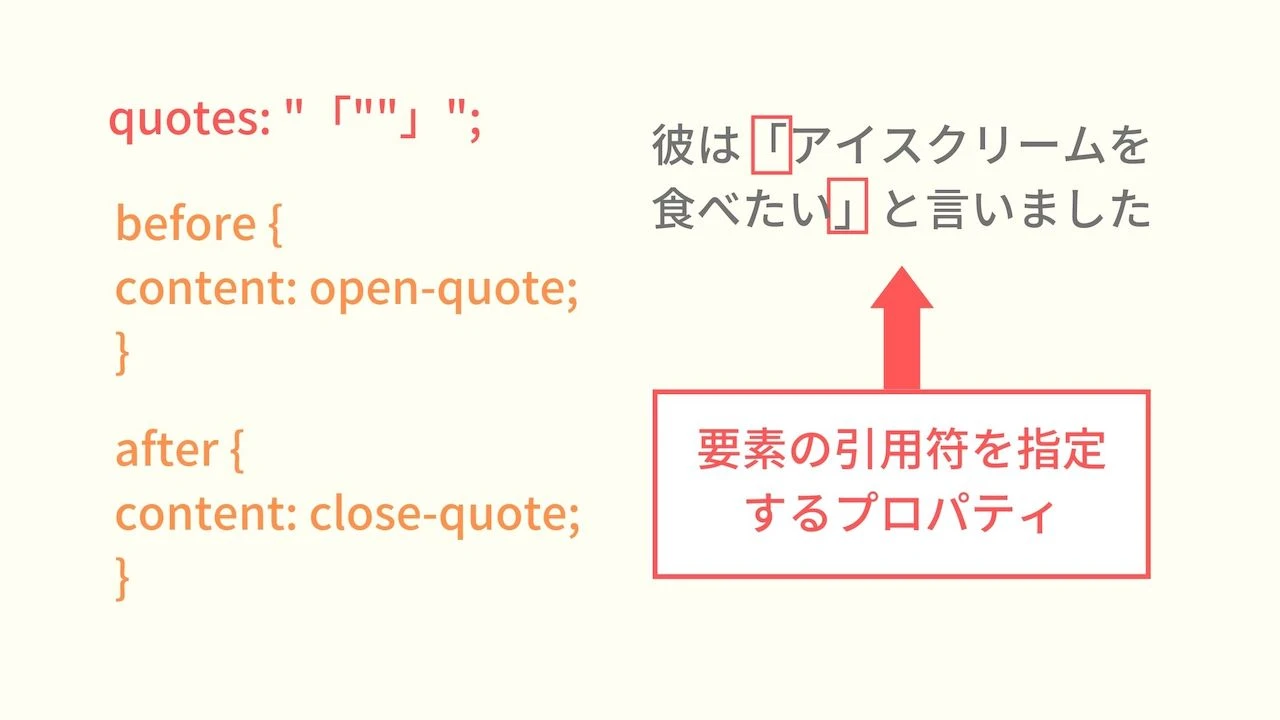 quotes: "「""」";

before {
content: open-quote;
}

after {
content: close-quote;
}

彼は「アイスクリームを食べたい」と言いました

要素の引用符を指定するプロパティ